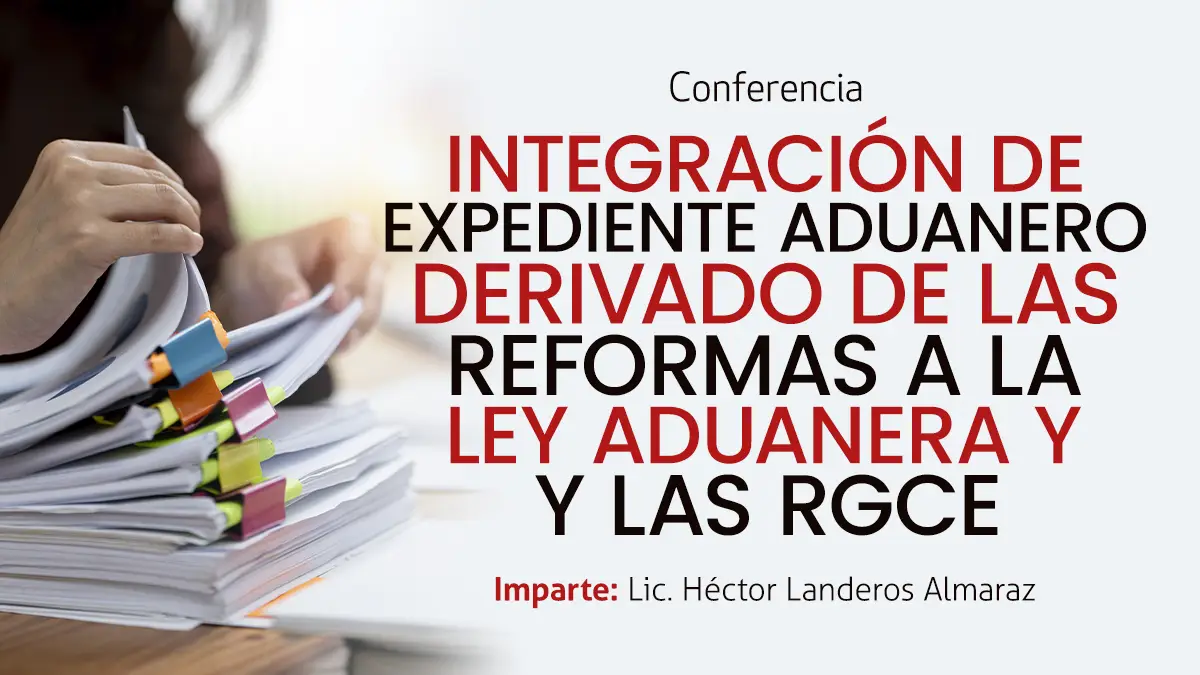 Conferencia

INTEGRACIÓN DE EXPEDIENTE ADUANERO DERIVADO DE LAS REFORMAS A LA LEY ADUANERA Y Y LAS RGCE

Imparte: Lic. Héctor Landeros Almaraz